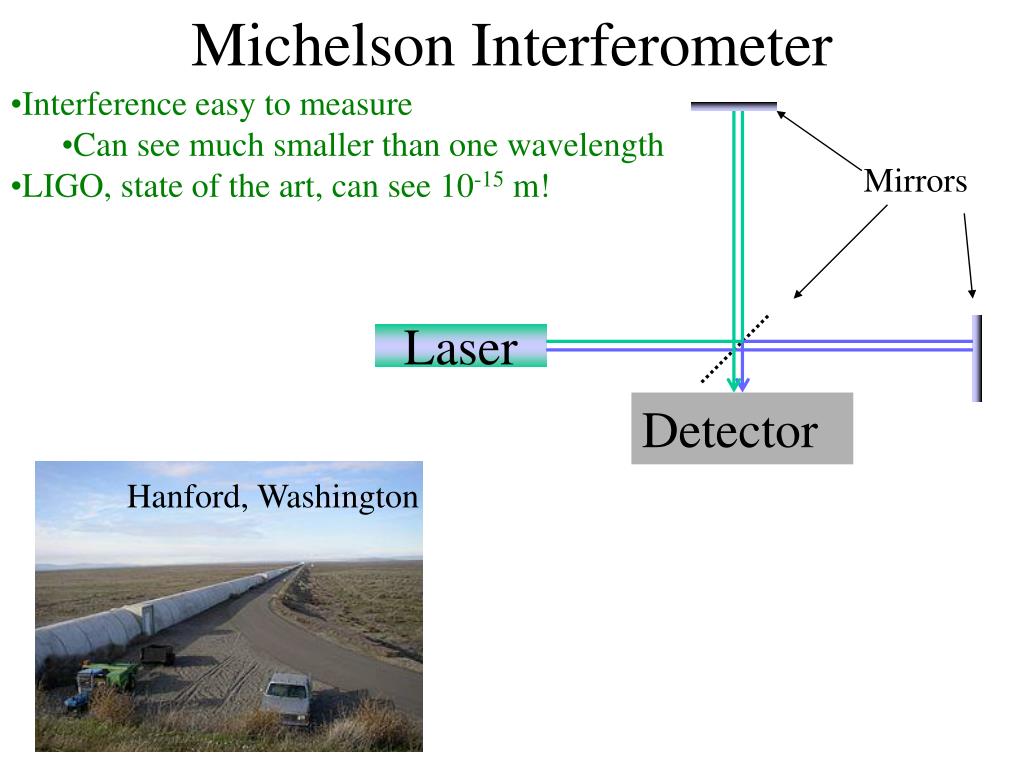 Michelson Interferometer

•Interference easy to measure
•Can see much smaller than one wavelength
•LIGO, state of the art, can see $10^{-15}$ m!

Mirrors

Laser

Detector

Hanford, Washington